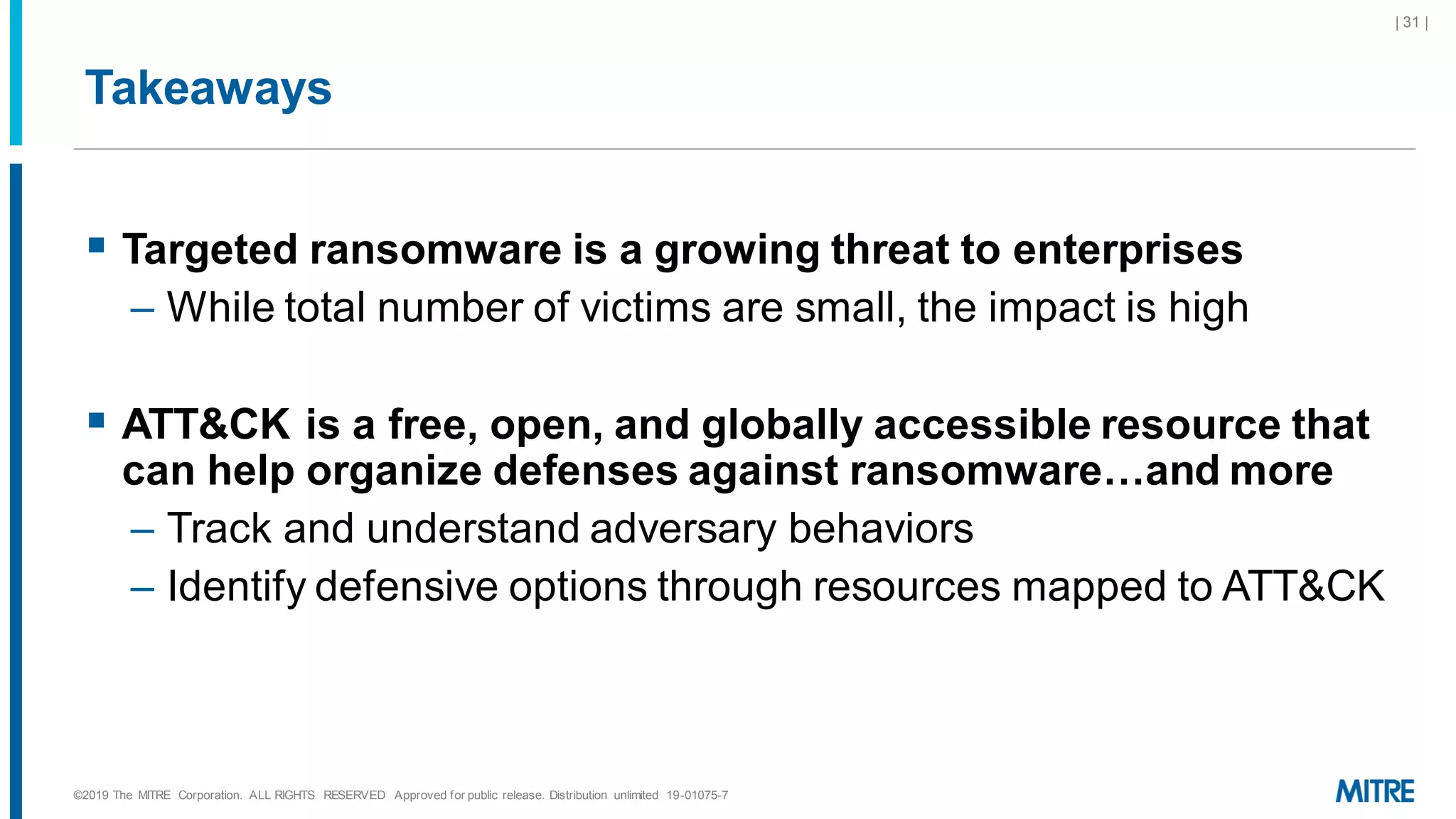 | 31 |

Takeaways

▪ Targeted ransomware is a growing threat to enterprises
– While total number of victims are small, the impact is high

▪ ATT&CK is a free, open, and globally accessible resource that can help organize defenses against ransomware…and more
– Track and understand adversary behaviors
– Identify defensive options through resources mapped to ATT&CK

©2019 The MITRE Corporation. ALL RIGHTS RESERVED Approved for public release. Distribution unlimited 19-01075-7

MITRE